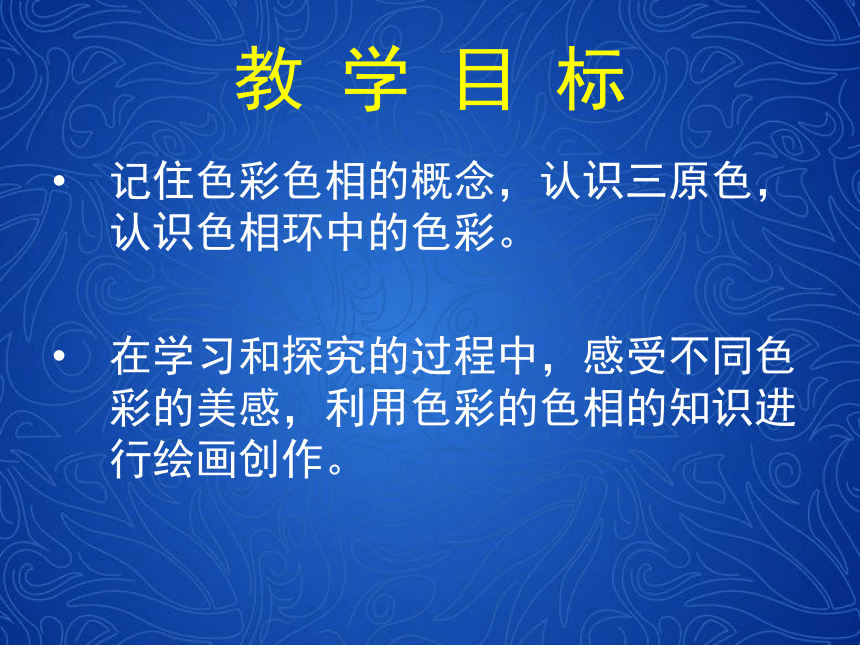 教 学 目 标

• 记住色彩色相的概念，认识三原色，认识色相环中的色彩。

• 在学习和探究的过程中，感受不同色彩的美感，利用色彩的色相的知识进行绘画创作。